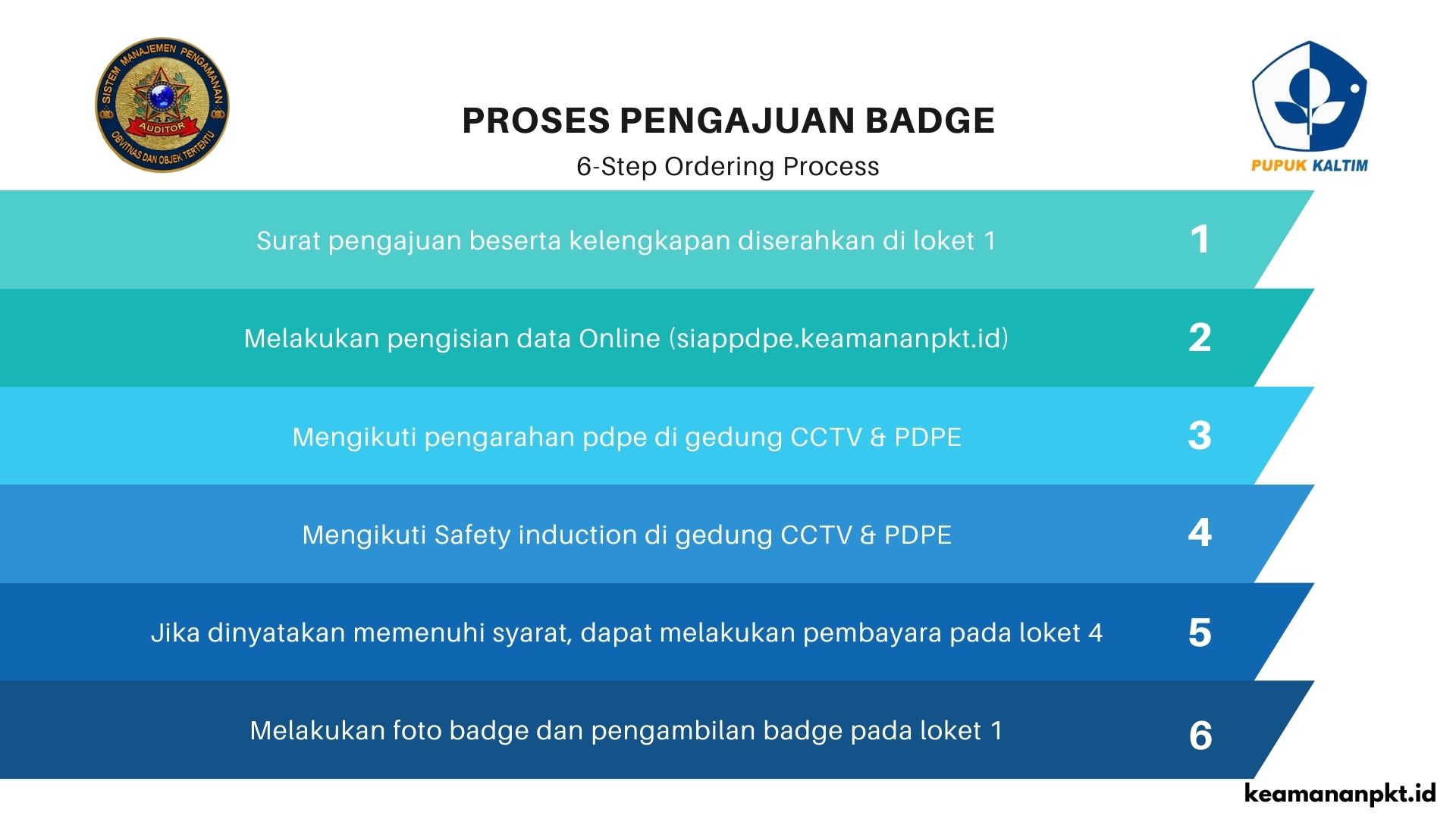 SISTEM MANAJEMEN PENGAMANAN
AUDITOR
OBVITNAS DAN OBJEK TERTENTU

PROSES PENGAJUAN BADGE

6-Step Ordering Process

PUPUK KALTIM

Surat pengajuan beserta kelengkapan diserahkan di loket 1 1

Melakukan pengisian data Online (siappdpe.keamananpkt.id) 2

Mengikuti pengarahan pdpe di gedung CCTV & PDPE 3

Mengikuti Safety induction di gedung CCTV & PDPE 4

Jika dinyatakan memenuhi syarat, dapat melakukan pembayara pada loket 4 5

Melakukan foto badge dan pengambilan badge pada loket 1 6

keamananpkt.id